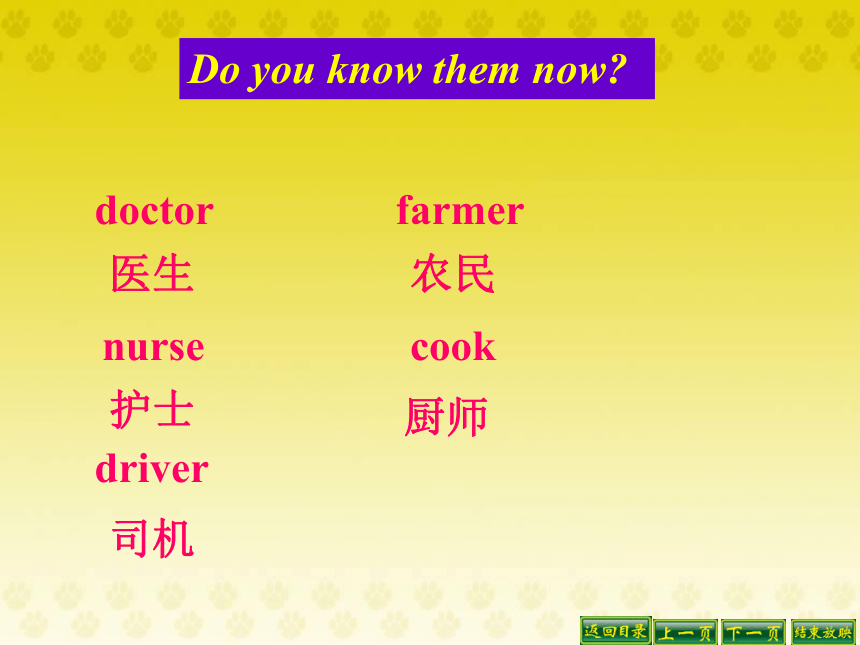 Do you know them now?

doctor
医生

nurse
护士

driver
司机

farmer
农民

cook
厨师

返回目录 上一页 下一页 结束放映